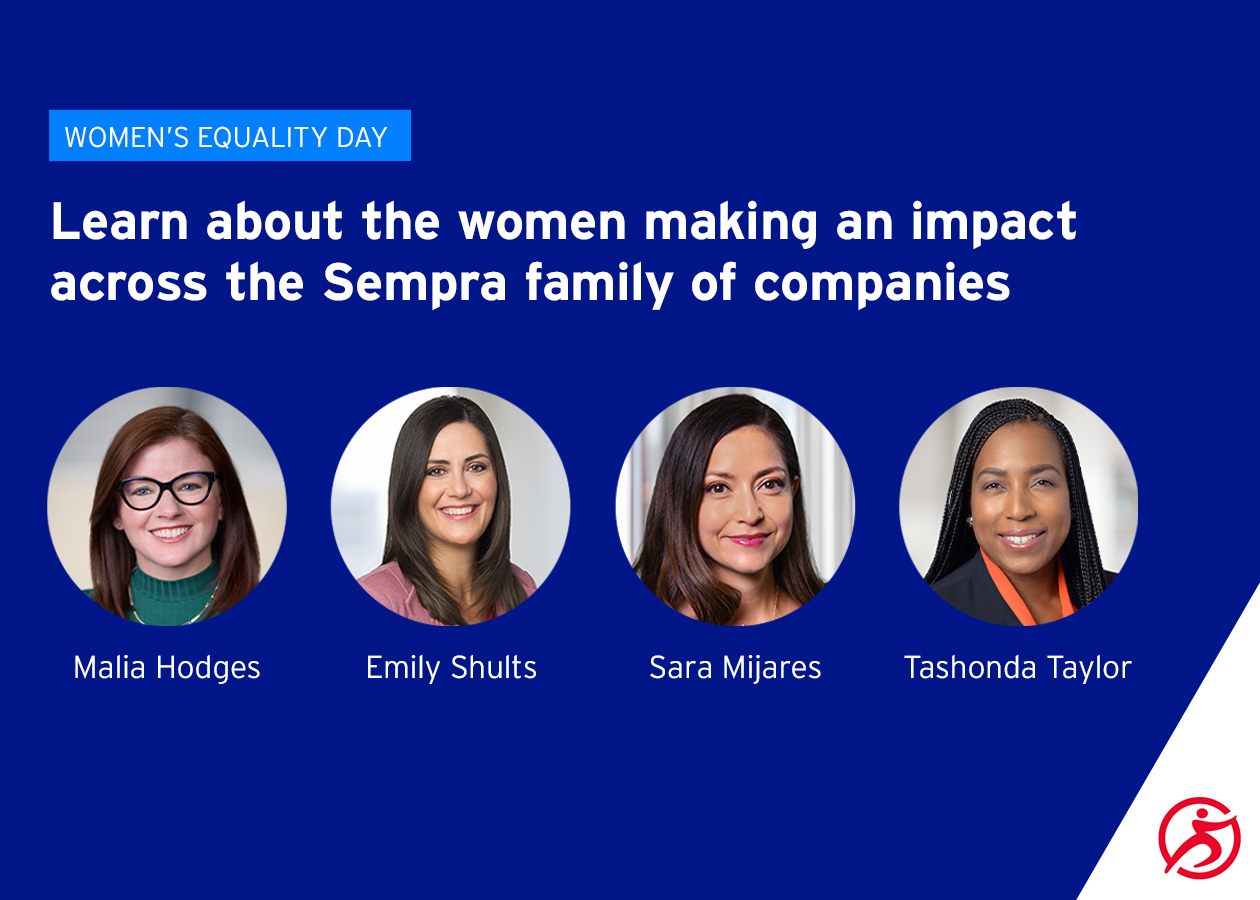 WOMEN'S EQUALITY DAY

Learn about the women making an impact across the Sempra family of companies

Malia Hodges

Emily Shults

Sara Mijares

Tashonda Taylor